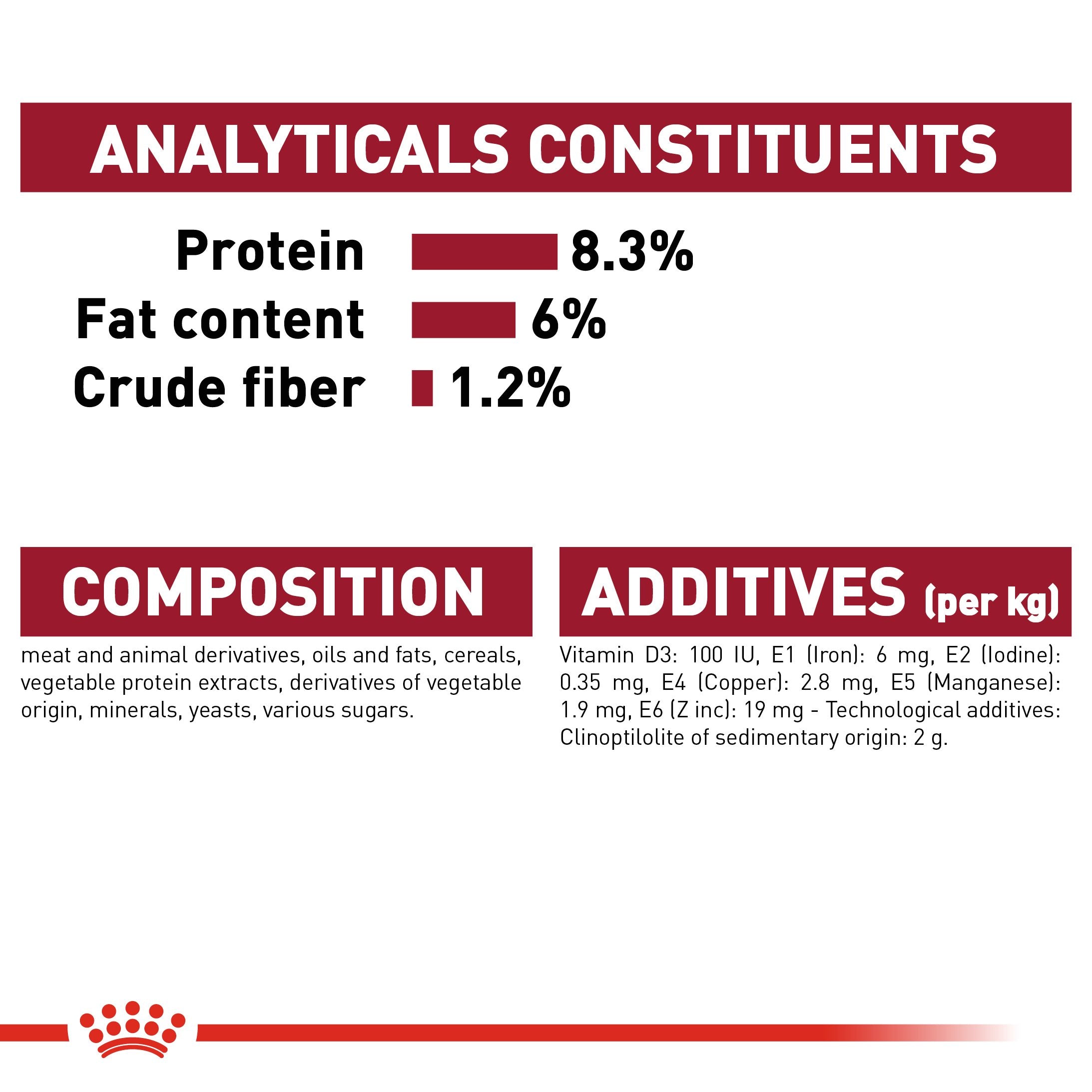 ANALYTICALS CONSTITUENTS

Protein 8.3%
Fat content 6%
Crude fiber 1.2%

COMPOSITION

meat and animal derivatives, oils and fats, cereals, vegetable protein extracts, derivatives of vegetable origin, minerals, yeasts, various sugars.

ADDITIVES (per kg)

Vitamin D3: 100 IU, E1 (Iron): 6 mg, E2 (Iodine): 0.35 mg, E4 (Copper): 2.8 mg, E5 (Manganese): 1.9 mg, E6 (Z inc): 19 mg - Technological additives: Clinoptilolite of sedimentary origin: 2 g.